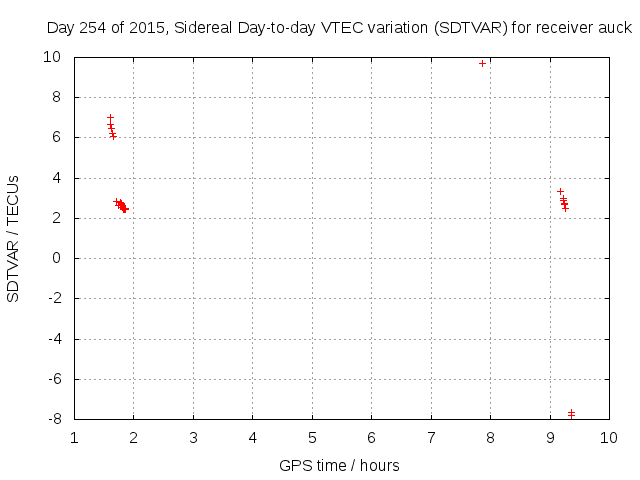 Day 254 of 2015, Sidereal Day-to-day VTEC variation (SDTVAR) for receiver auck

SDTVAR / TECUs

10
8
6
4
2
0
-2
-4
-6
-8

1 2 3 4 5 6 7 8 9 10

GPS time / hours